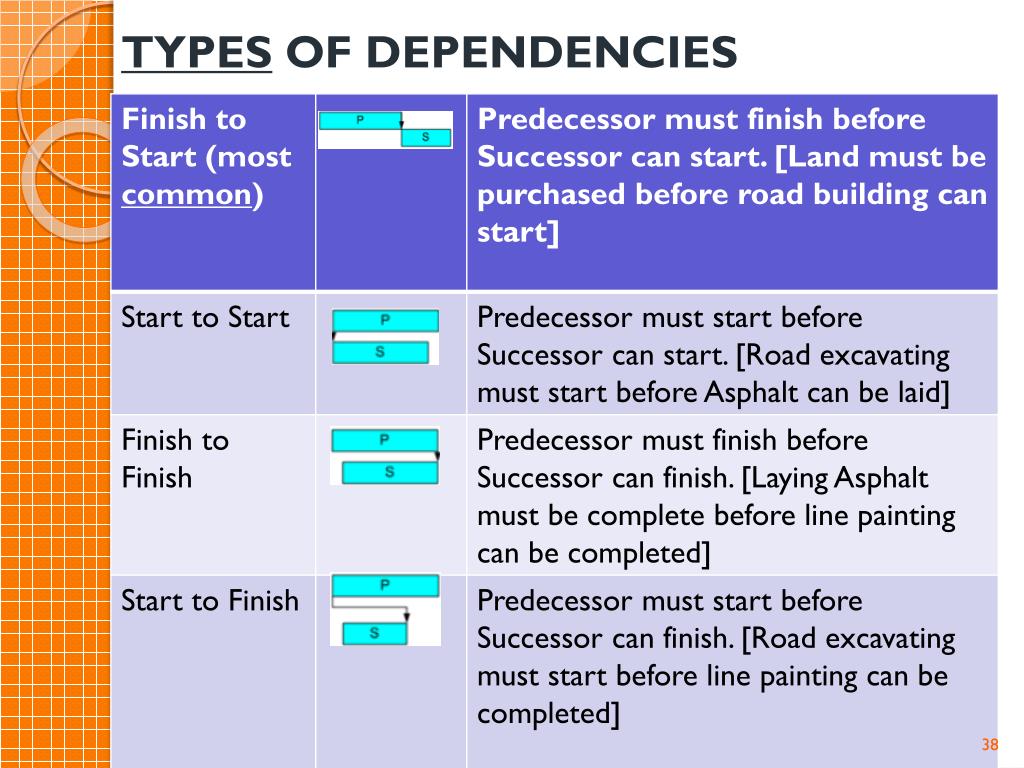 TYPES OF DEPENDENCIES

| Finish to Start (most common) | P S | Predecessor must finish before Successor can start. [Land must be purchased before road building can start] |
|---|---|---|
| Start to Start | P S | Predecessor must start before Successor can start. [Road excavating must start before Asphalt can be laid] |
| Finish to Finish | P S | Predecessor must finish before Successor can finish. [Laying Asphalt must be complete before line painting can be completed] |
| Start to Finish | P S | Predecessor must start before Successor can finish. [Road excavating must start before line painting can be completed] |

38